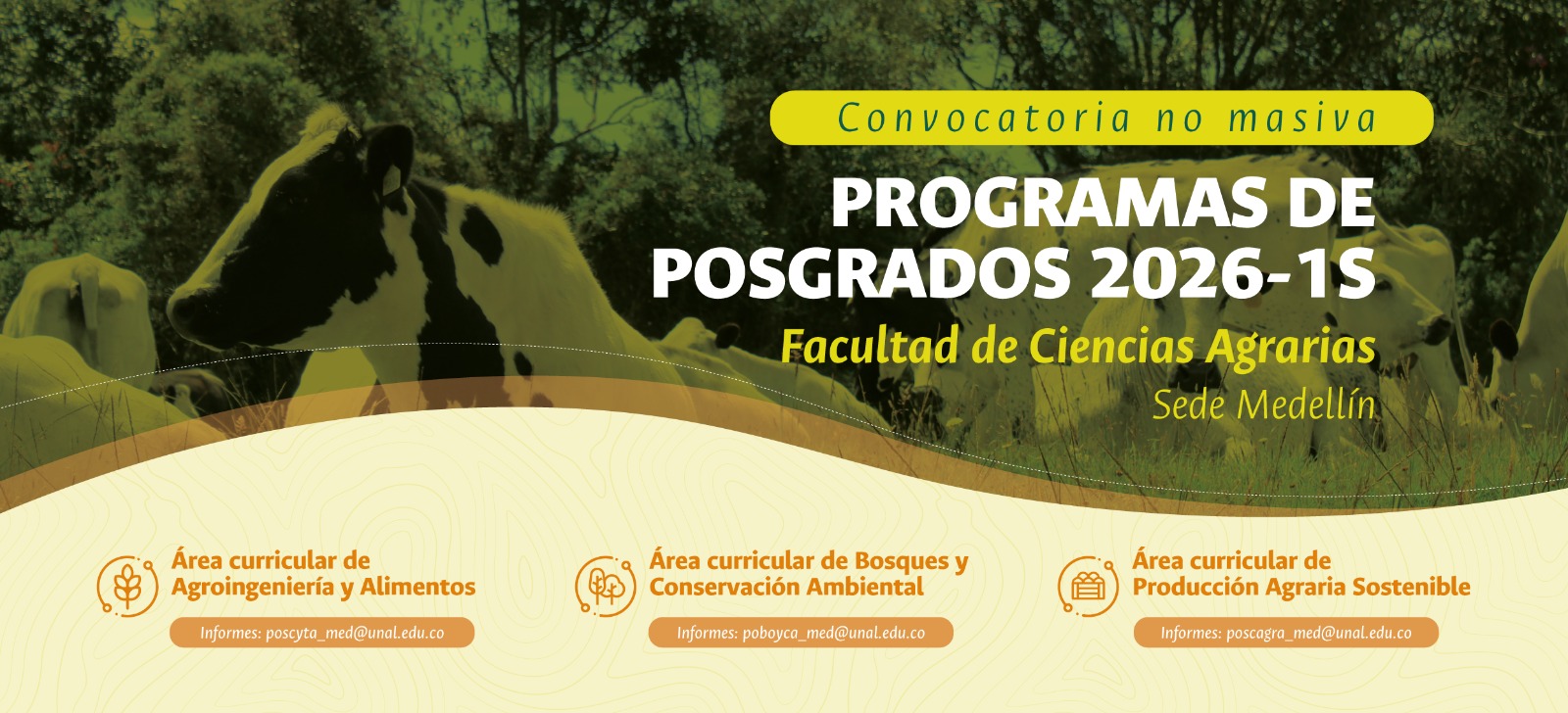 Convocatoria no masiva

PROGRAMAS DE POSGRADOS 2026-1S

Facultad de Ciencias Agrarias

Sede Medellín

Área curricular de Agroingeniería y Alimentos

Informes: poscyta_med@unal.edu.co

Área curricular de Bosques y Conservación Ambiental

Informes: poboyca_med@unal.edu.co

Área curricular de Producción Agraria Sostenible

Informes: poscagra_med@unal.edu.co